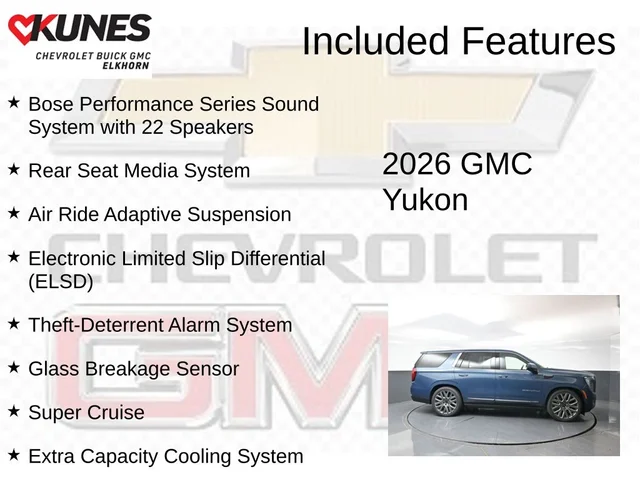 KUNES
CHEVROLET BUICK GMC
ELKHORN

Included Features

★ Bose Performance Series Sound System with 22 Speakers

★ Rear Seat Media System

★ Air Ride Adaptive Suspension

★ Electronic Limited Slip Differential (ELSD)

★ Theft-Deterrent Alarm System

★ Glass Breakage Sensor

★ Super Cruise

★ Extra Capacity Cooling System

2026 GMC Yukon

CHEVROLET

GMC